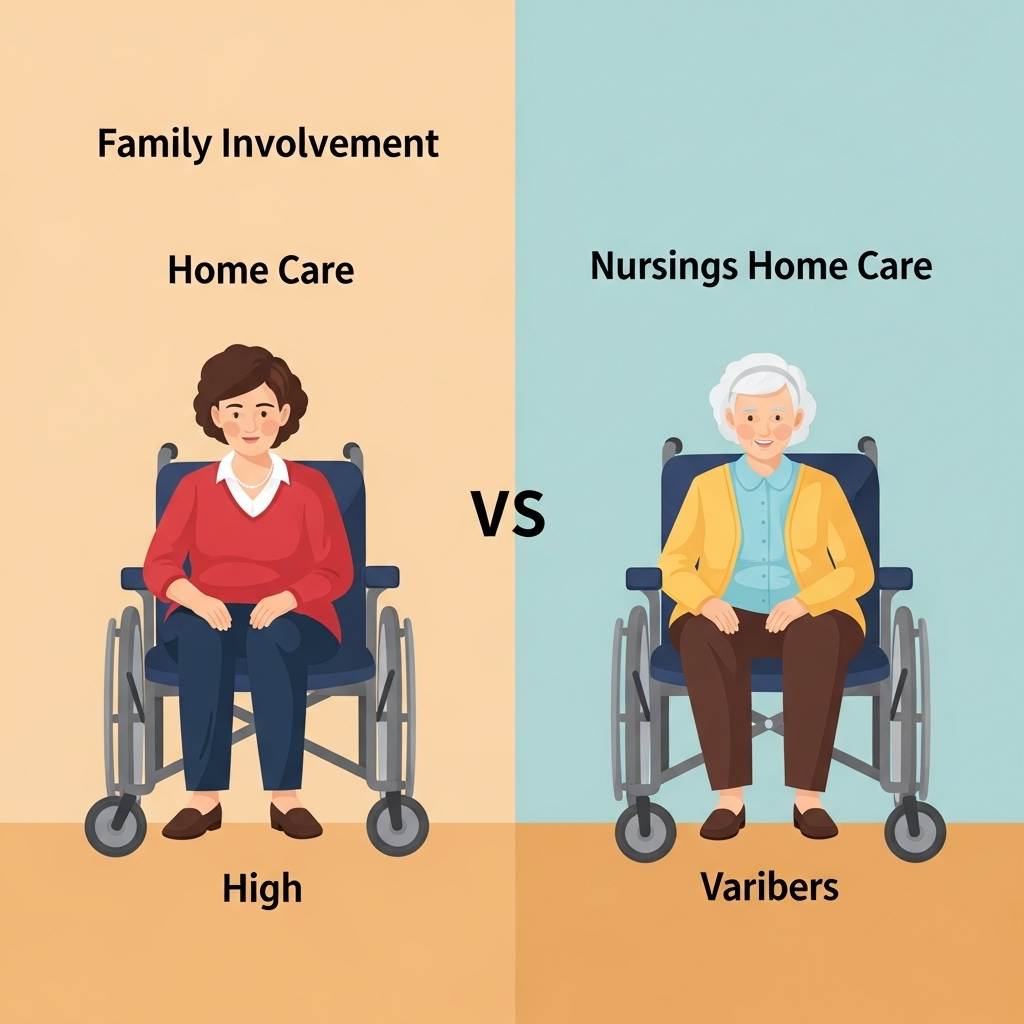 Family Involvement

Home Care

Nursings Home Care

VS

High

Varibers